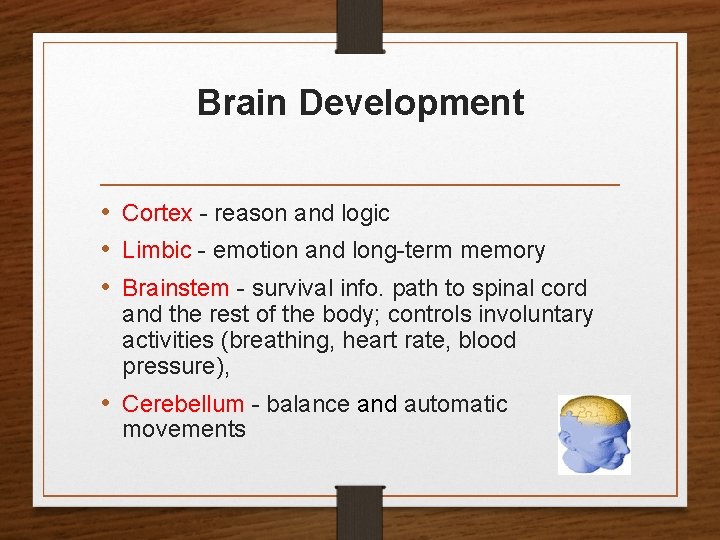 Brain Development

• Cortex - reason and logic
• Limbic - emotion and long-term memory
• Brainstem - survival info. path to spinal cord and the rest of the body; controls involuntary activities (breathing, heart rate, blood pressure),
• Cerebellum - balance and automatic movements